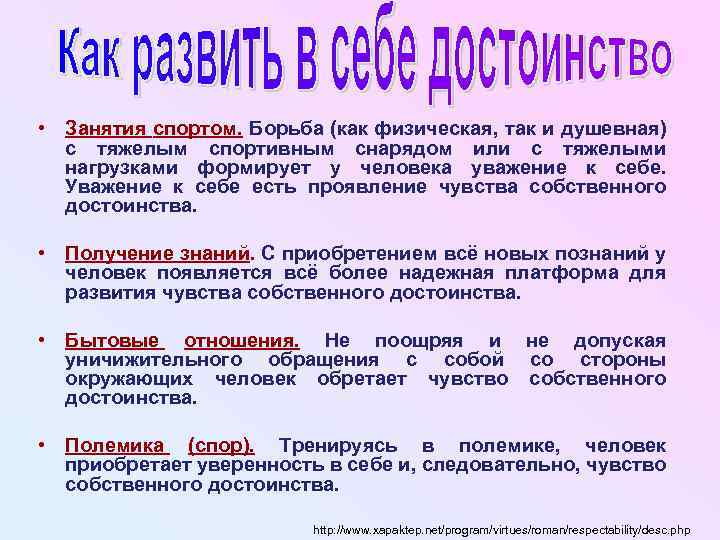 Как развить в себе достоинство

• Занятия спортом. Борьба (как физическая, так и душевная) с тяжелым спортивным снарядом или с тяжелыми нагрузками формирует у человека уважение к себе. Уважение к себе есть проявление чувства собственного достоинства.

• Получение знаний. С приобретением всё новых познаний у человек появляется всё более надежная платформа для развития чувства собственного достоинства.

• Бытовые отношения. Не поощряя и не допуская уничижительного обращения с собой со стороны окружающих человек обретает чувство собственного достоинства.

• Полемика (спор). Тренируясь в полемике, человек приобретает уверенность в себе и, следовательно, чувство собственного достоинства.

http://www.xapaktep.net/program/virtues/roman/respectability/desc.php